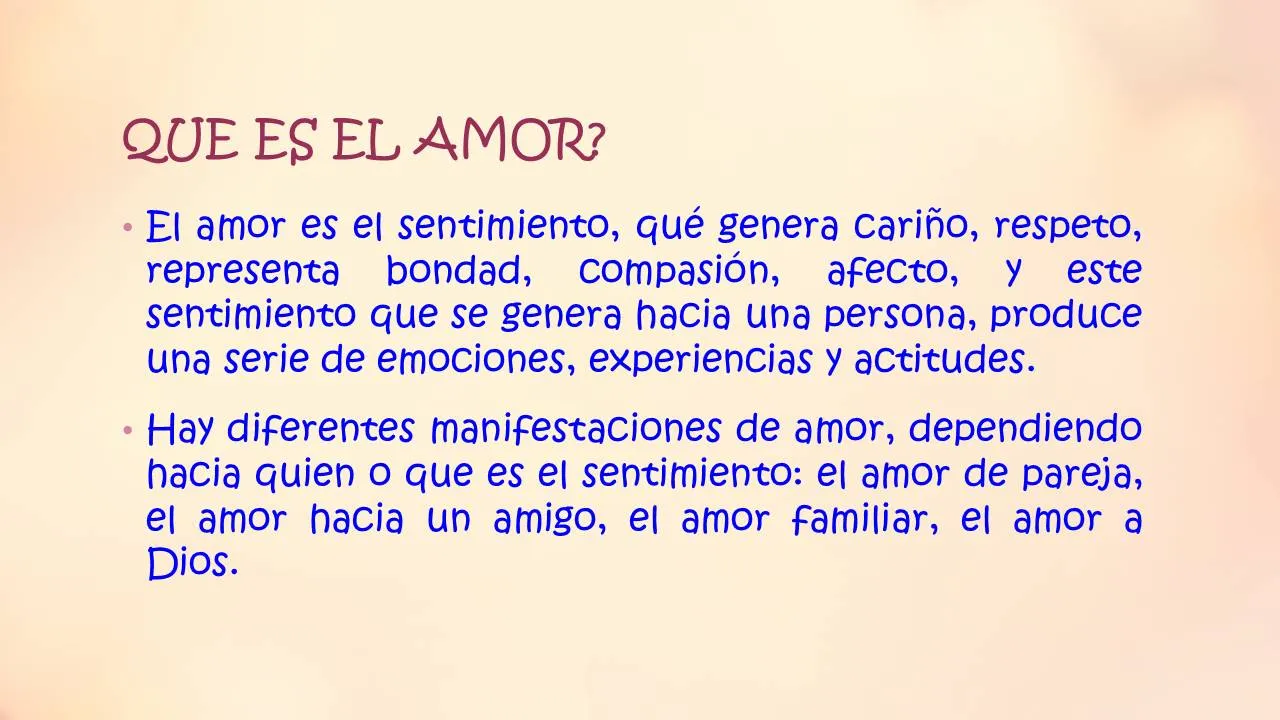 QUE ES EL AMOR?

• El amor es el sentimiento, qué genera cariño, respeto, representa bondad, compasión, afecto, y este sentimiento que se genera hacia una persona, produce una serie de emociones, experiencias y actitudes.

• Hay diferentes manifestaciones de amor, dependiendo hacia quien o que es el sentimiento: el amor de pareja, el amor hacia un amigo, el amor familiar, el amor a Dios.